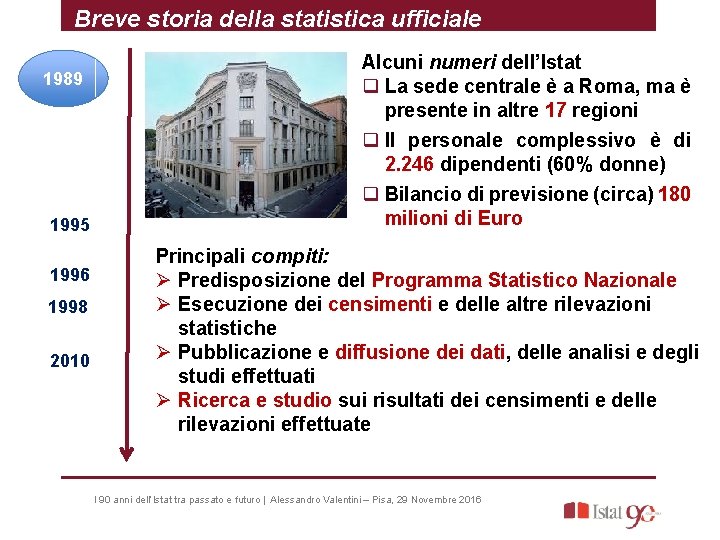 Breve storia della statistica ufficiale

1989

1995

1996

1998

2010

Alcuni numeri dell'Istat
❑ La sede centrale è a Roma, ma è presente in altre 17 regioni
❑ Il personale complessivo è di 2.246 dipendenti (60% donne)
❑ Bilancio di previsione (circa) 180 milioni di Euro

Principali compiti:
➢ Predisposizione del Programma Statistico Nazionale
➢ Esecuzione dei censimenti e delle altre rilevazioni statistiche
➢ Pubblicazione e diffusione dei dati, delle analisi e degli studi effettuati
➢ Ricerca e studio sui risultati dei censimenti e delle rilevazioni effettuate

I 90 anni dell'Istat tra passato e futuro | Alessandro Valentini – Pisa, 29 Novembre 2016

Istat 90